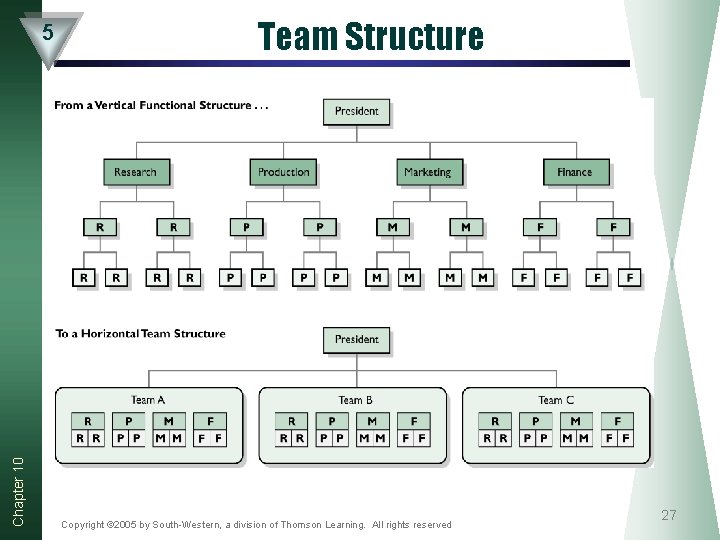 5

Team Structure

From a Vertical Functional Structure . . .

President

Research Production Marketing Finance

R R P P M M F F

R R R R P P P P M M M M F F F F

To a Horizontal Team Structure

President

Team A
R P M F
R R P P M M F F

Team B
R P M F
R R P P M M F F

Team C
R P M F
R R P P M M F F

Chapter 10

Copyright ©2005 by South-Western, a division of Thomson Learning. All rights reserved

27